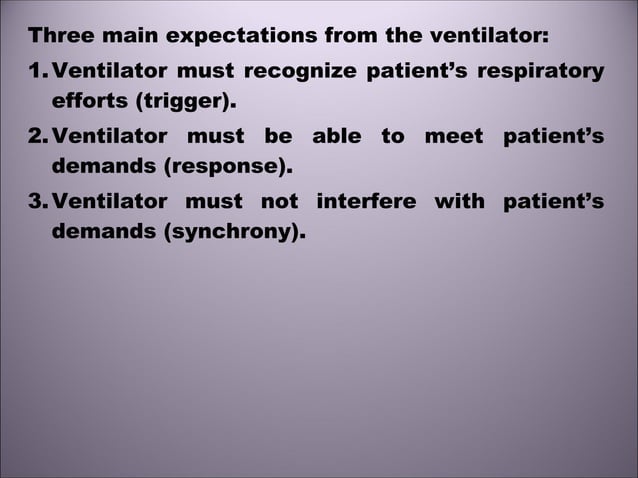 Three main expectations from the ventilator:

1. Ventilator must recognize patient’s respiratory efforts (trigger).

2. Ventilator must be able to meet patient’s demands (response).

3. Ventilator must not interfere with patient’s demands (synchrony).